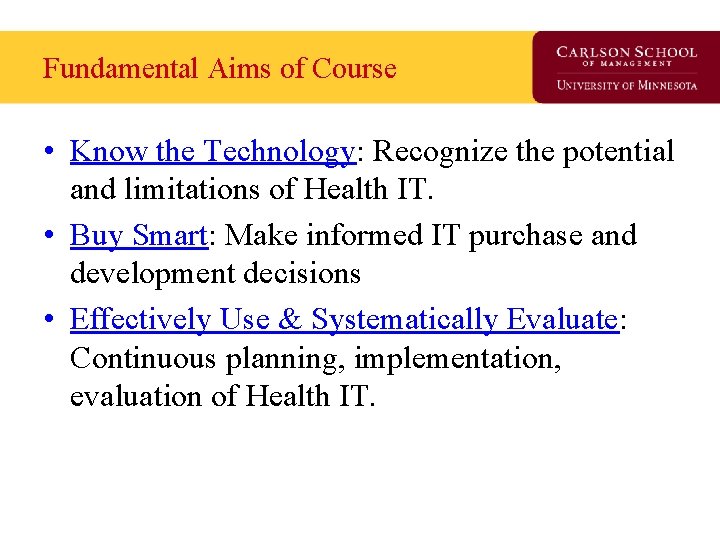 Fundamental Aims of Course

CARLSON SCHOOL OF MANAGEMENT
UNIVERSITY OF MINNESOTA

• Know the Technology: Recognize the potential and limitations of Health IT.
• Buy Smart: Make informed IT purchase and development decisions
• Effectively Use & Systematically Evaluate: Continuous planning, implementation, evaluation of Health IT.